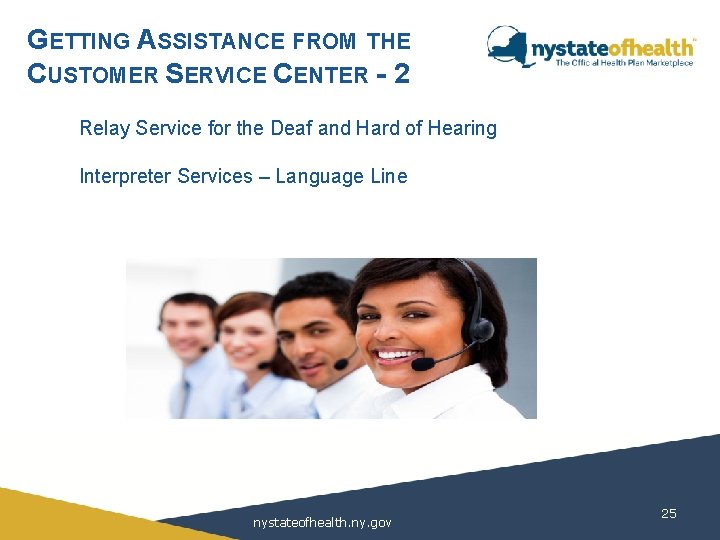 GETTING ASSISTANCE FROM THE CUSTOMER SERVICE CENTER - 2

nystateofhealth™
The Official Health Plan Marketplace

Relay Service for the Deaf and Hard of Hearing

Interpreter Services – Language Line

nystateofhealth.ny.gov

25